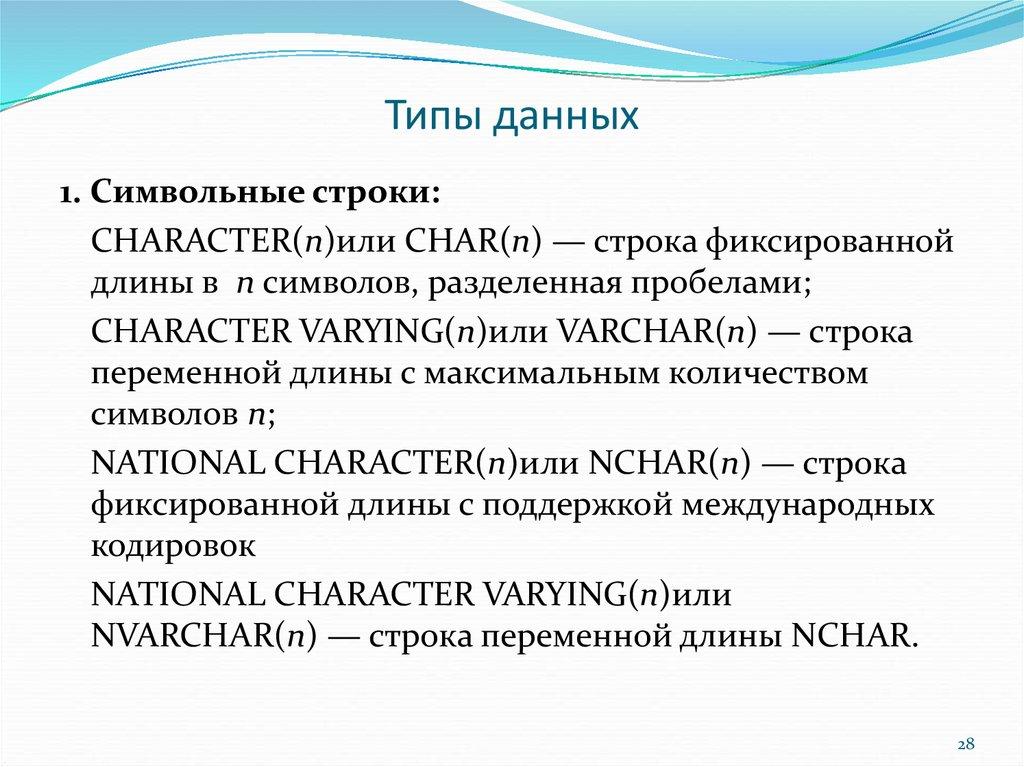 Типы данных

1. Символьные строки:

CHARACTER(n)или CHAR(n) — строка фиксированной длины в n символов, разделенная пробелами;

CHARACTER VARYING(n)или VARCHAR(n) — строка переменной длины с максимальным количеством символов n;

NATIONAL CHARACTER(n)или NCHAR(n) — строка фиксированной длины с поддержкой международных кодировок

NATIONAL CHARACTER VARYING(n)или NVARCHAR(n) — строка переменной длины NCHAR.

28